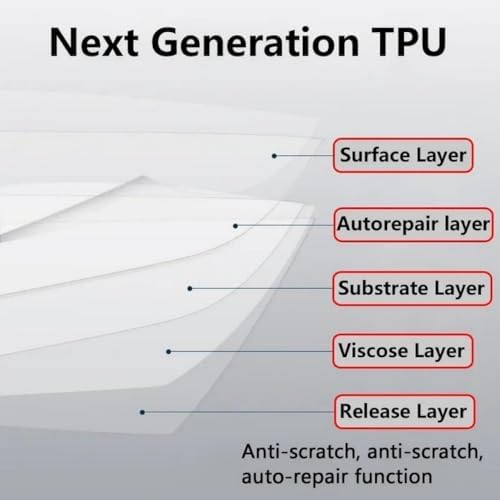 Next Generation TPU

Surface Layer

Autorepair layer

Substrate Layer

Viscose Layer

Release Layer

Anti-scratch, anti-scratch, auto-repair function